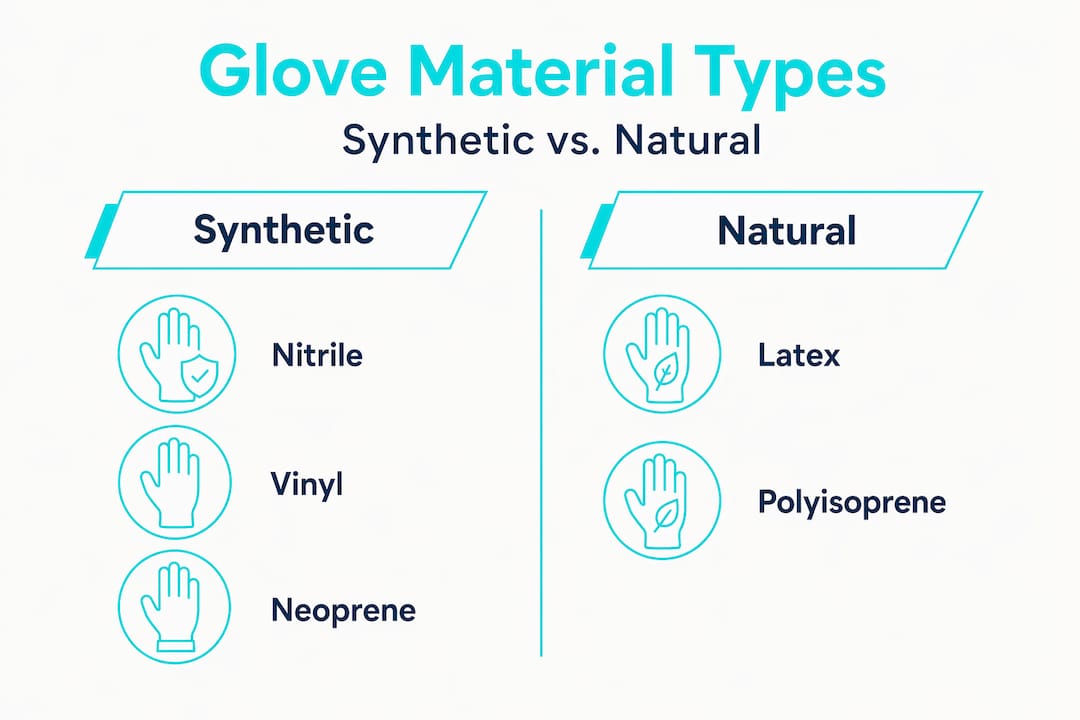 Glove Material Types
Synthetic vs. Natural

Synthetic

Nitrile

Vinyl

Neoprene

Natural

Latex

Polyisoprene